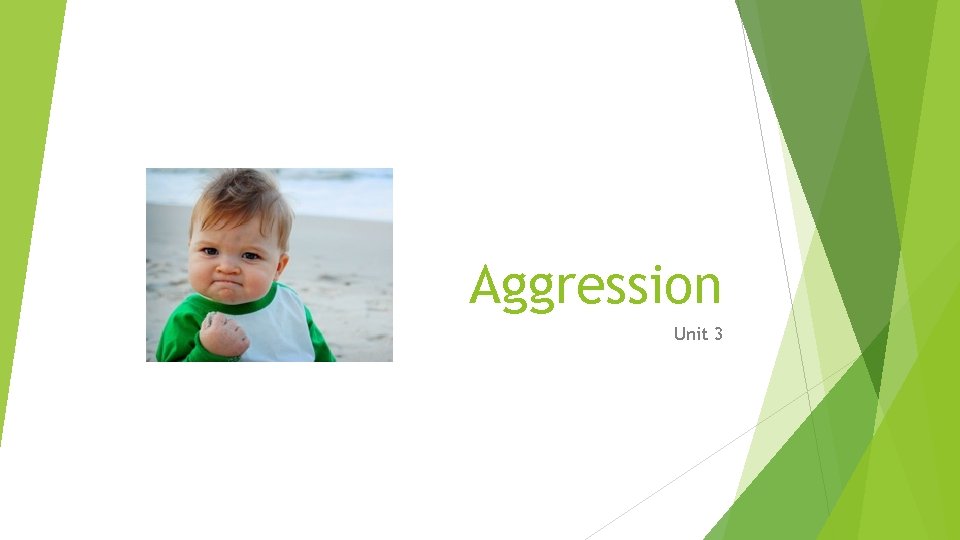 Aggression

Unit 3